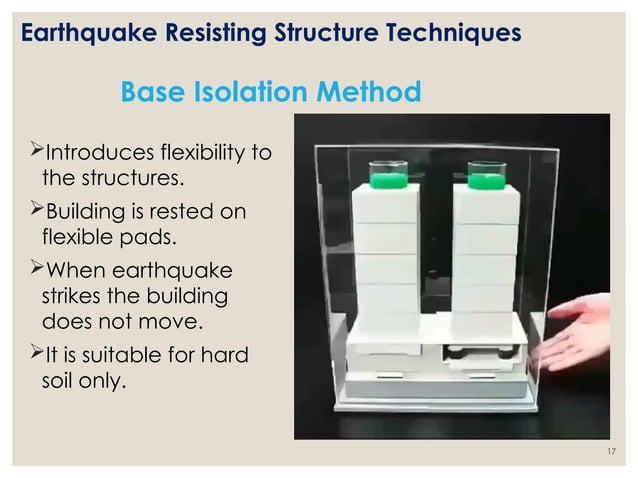 Earthquake Resisting Structure Techniques

Base Isolation Method

➢Introduces flexibility to the structures.

➢Building is rested on flexible pads.

➢When earthquake strikes the building does not move.

➢It is suitable for hard soil only.

17